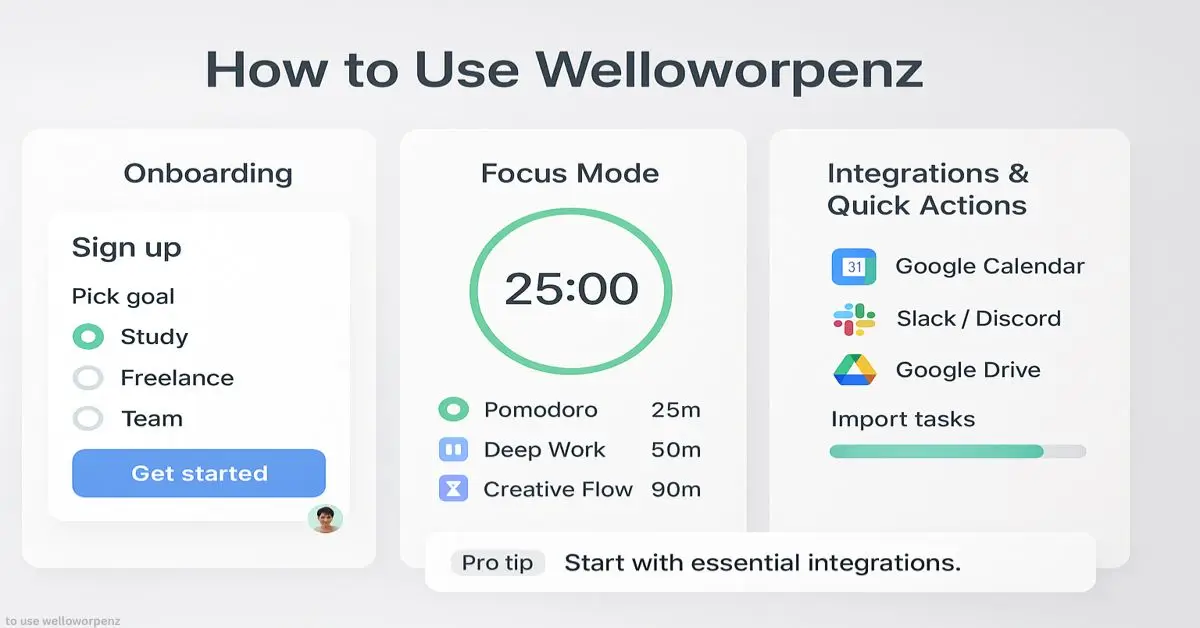 How to Use Welloworpenz

Onboarding

Sign up

Pick goal

Study

Freelance

Team

Get started

Focus Mode

25:00

Pomodoro 25m

Deep Work 50m

Creative Flow 90m

Integrations & Quick Actions

31

Google Calendar

Slack / Discord

Google Drive

Import tasks

Pro tip Start with essential integrations.

to use welloworpenz